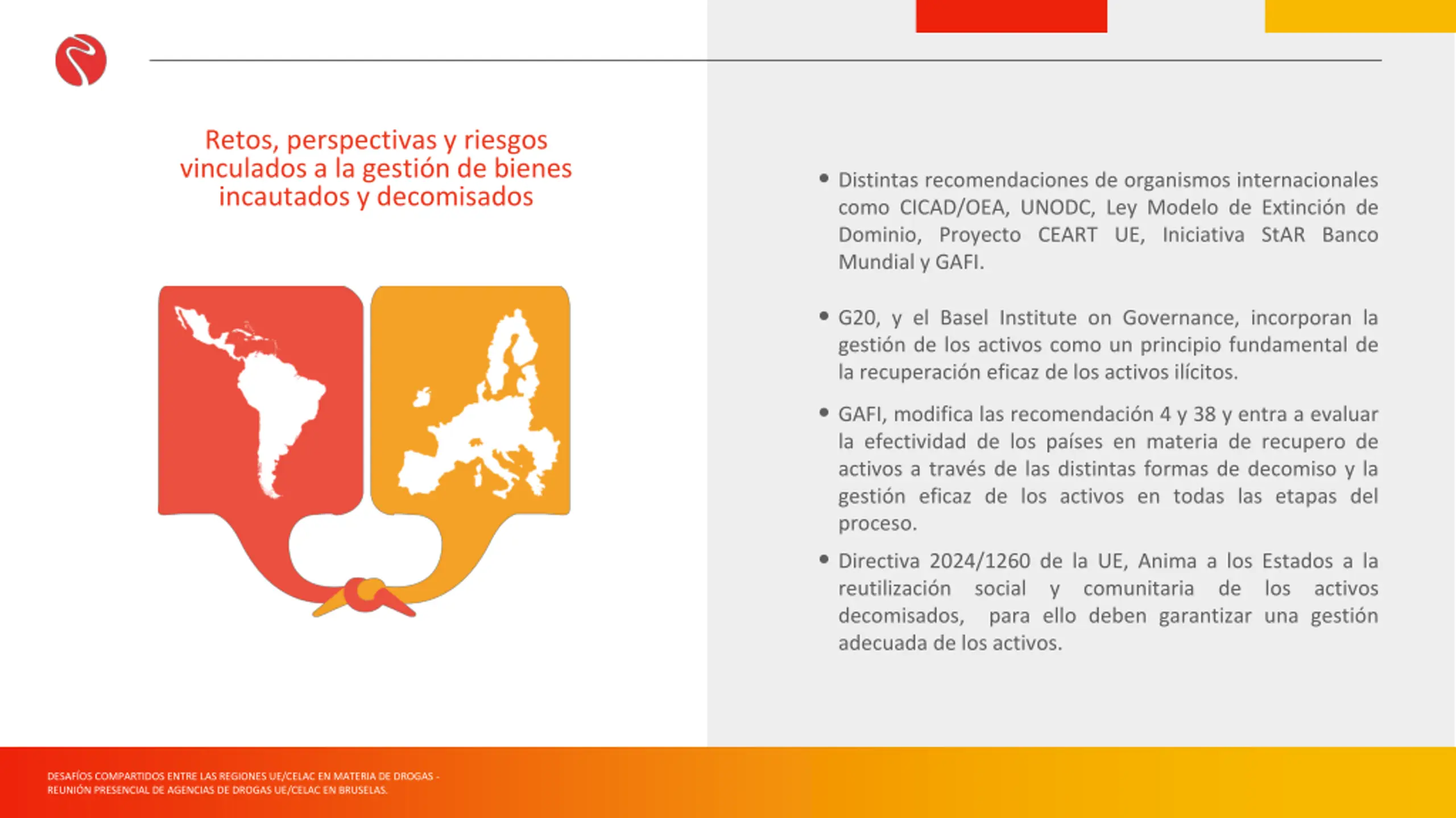 Retos, perspectivas y riesgos vinculados a la gestión de bienes incautados y decomisados

• Distintas recomendaciones de organismos internacionales como CICAD/OEA, UNODC, Ley Modelo de Extinción de Dominio, Proyecto CEART UE, Iniciativa StAR Banco Mundial y GAFI.

• G20, y el Basel Institute on Governance, incorporan la gestión de los activos como un principio fundamental de la recuperación eficaz de los activos ilícitos.

• GAFI, modifica las recomendación 4 y 38 y entra a evaluar la efectividad de los países en materia de recupero de activos a través de las distintas formas de decomiso y la gestión eficaz de los activos en todas las etapas del proceso.

• Directiva 2024/1260 de la UE, Anima a los Estados a la reutilización social y comunitaria de los activos decomisados, para ello deben garantizar una gestión adecuada de los activos.

DESAFÍOS COMPARTIDOS ENTRE LAS REGIONES UE/CELAC EN MATERIA DE DROGAS - REUNIÓN PRESENCIAL DE AGENCIAS DE DROGAS UE/CELAC EN BRUSELAS.